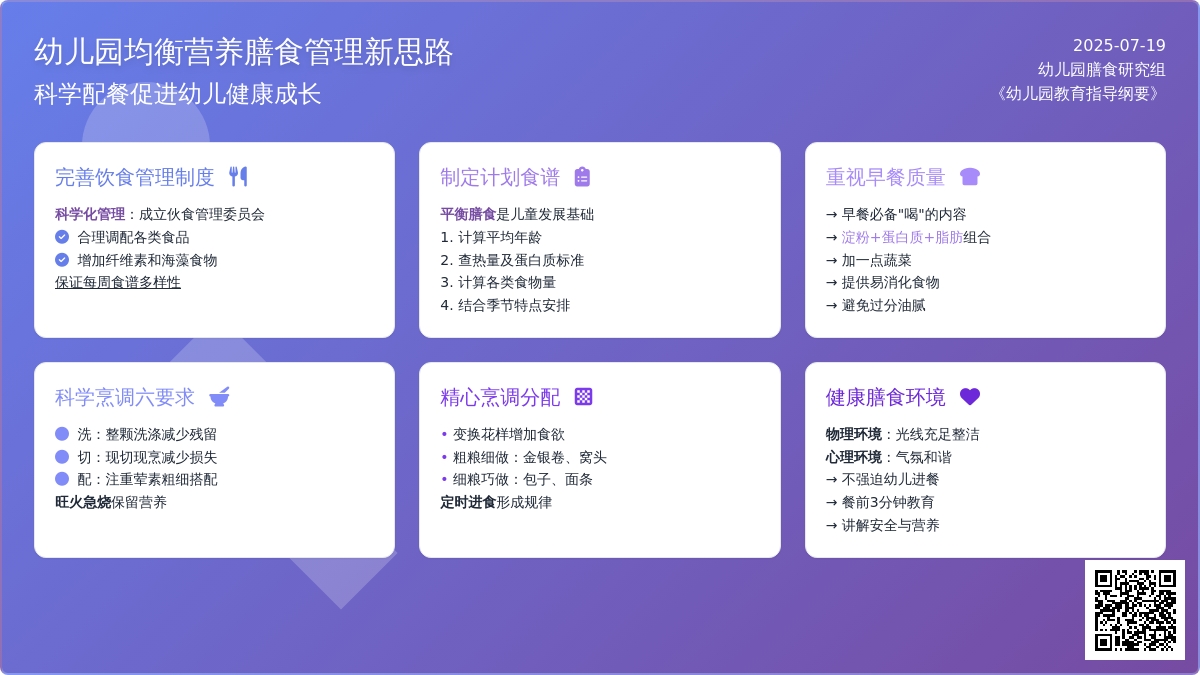 幼儿园均衡营养膳食管理新思路
科学配餐促进幼儿健康成长

2025-07-19
幼儿园膳食研究组
《幼儿园教育指导纲要》

完善饮食管理制度

科学化管理：成立伙食管理委员会
合理调配各类食品
增加纤维素和海藻食物
保证每周食谱多样性

制定计划食谱

平衡膳食是儿童发展基础
1. 计算平均年龄
2. 查热量及蛋白质标准
3. 计算各类食物量
4. 结合季节特点安排

重视早餐质量

→ 早餐必备"喝"的内容
→ 淀粉+蛋白质+脂肪组合
→ 加一点蔬菜
→ 提供易消化食物
→ 避免过分油腻

科学烹调六要求

洗：整颗洗涤减少残留
切：现切现烹减少损失
配：注重荤素粗细搭配
旺火急烧保留营养

精心烹调分配

• 变换花样增加食欲
• 粗粮细做：金银卷、窝头
• 细粮巧做：包子、面条
定时进食形成规律

健康膳食环境

物理环境：光线充足整洁
心理环境：气氛和谐
→ 不强迫幼儿进餐
→ 餐前3分钟教育
→ 讲解安全与营养